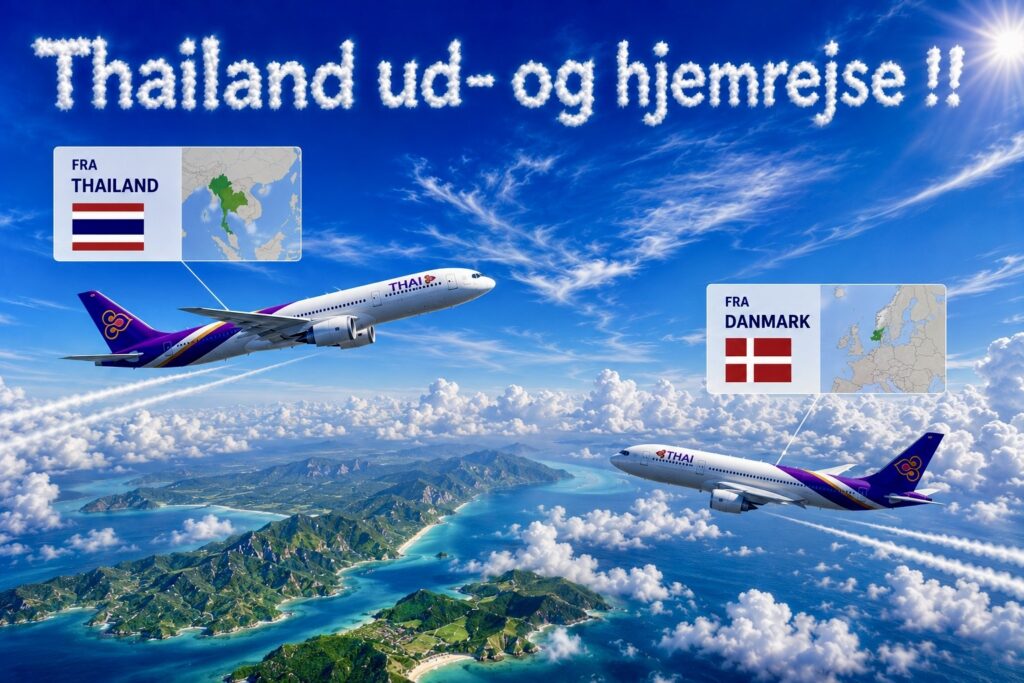 Thailand ud- og hjemrejse !!

FRA
THAILAND

THAI

FRA
DANMARK

THAI